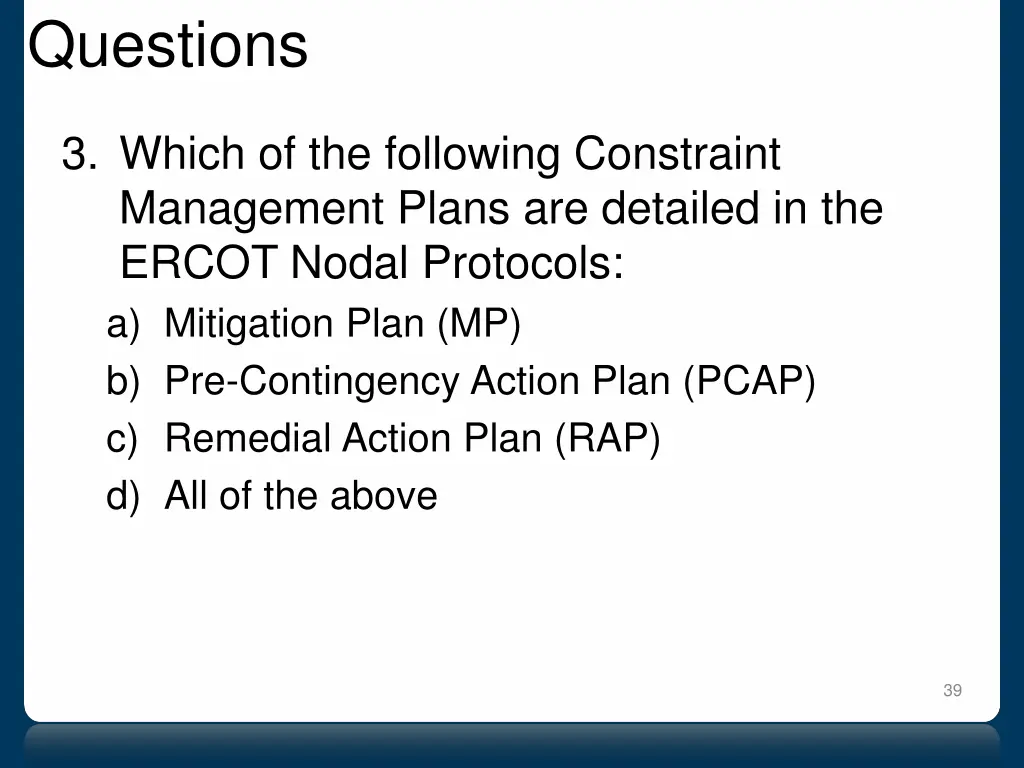 Questions

3. Which of the following Constraint Management Plans are detailed in the ERCOT Nodal Protocols:

a) Mitigation Plan (MP)
b) Pre-Contingency Action Plan (PCAP)
c) Remedial Action Plan (RAP)
d) All of the above

39